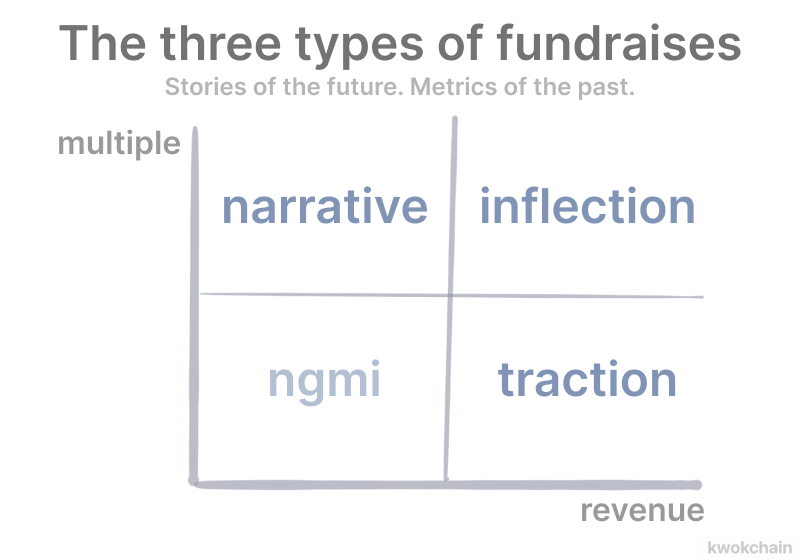 The three types of fundraises

Stories of the future. Metrics of the past.

multiple

narrative

inflection

ngmi

traction

revenue

kwokchain